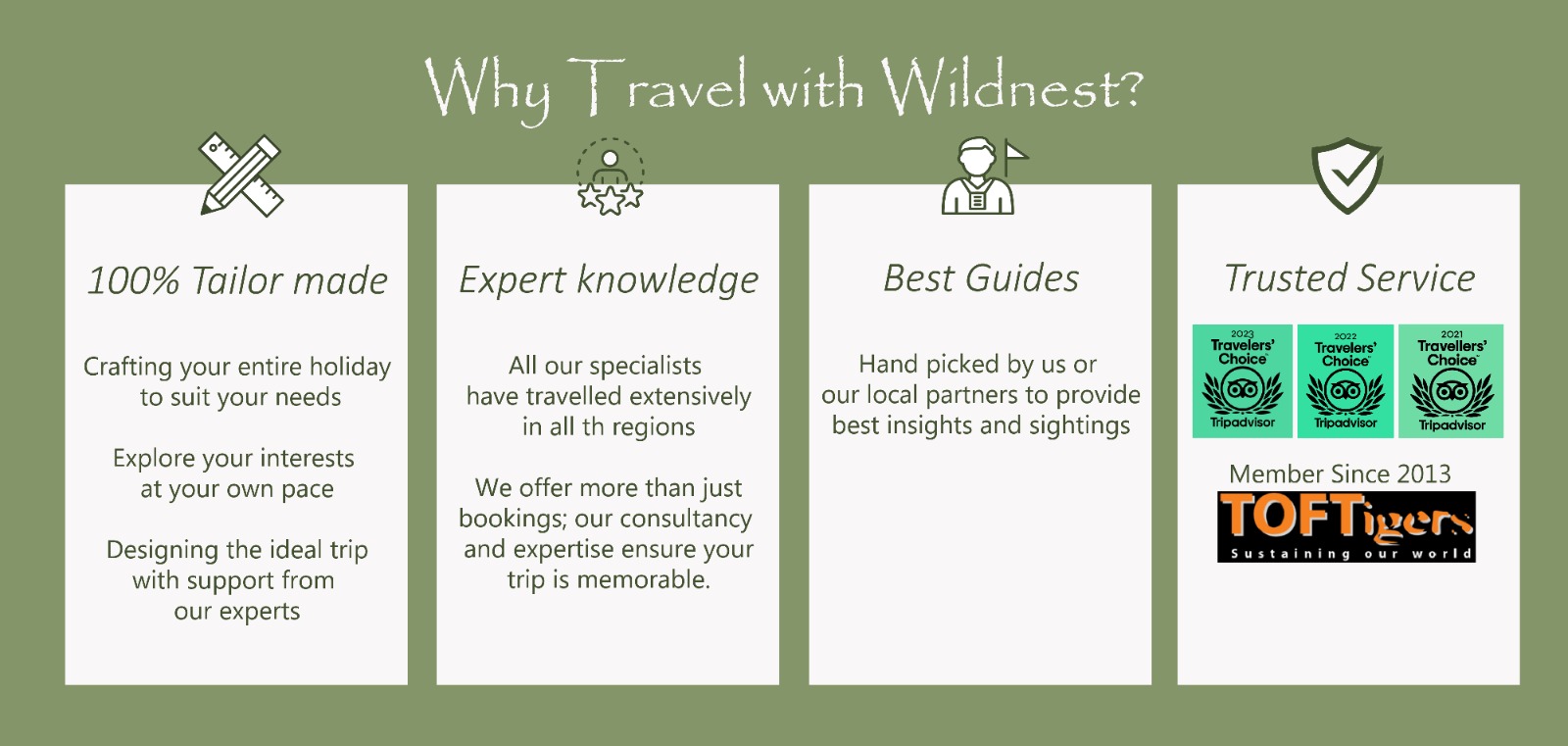 Why Travel with Wildnest?

100% Tailor made

Crafting your entire holiday to suit your needs

Explore your interests at your own pace

Designing the ideal trip with support from our experts

Expert knowledge

All our specialists have travelled extensively in all th regions

We offer more than just bookings; our consultancy and expertise ensure your trip is memorable.

Best Guides

Hand picked by us or our local partners to provide best insights and sightings

Trusted Service

2023 Travelers' Choice Tripadvisor

2022 Travelers' Choice Tripadvisor

2021 Travellers' Choice Tripadvisor

Member Since 2013

TOFTigers
Sustaining our world